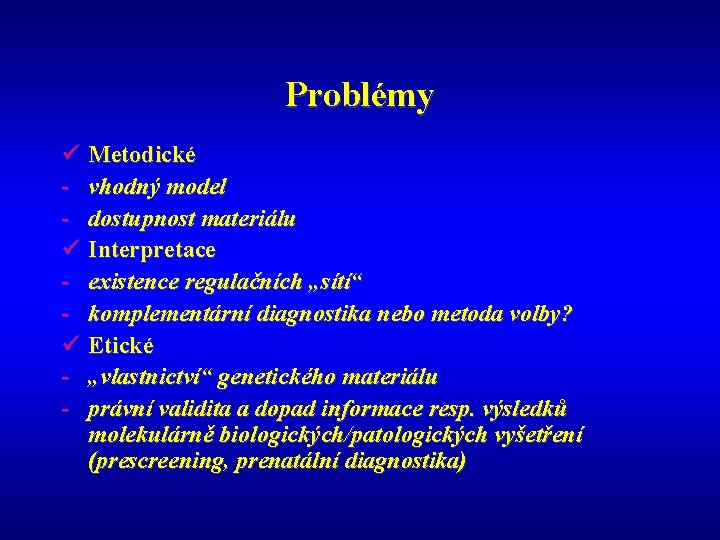 Problémy

✓ Metodické
- vhodný model
- dostupnost materiálu
✓ Interpretace
- existence regulačních „sítí“
- komplementární diagnostika nebo metoda volby?
✓ Etické
- „vlastnictví“ genetického materiálu
- právní validita a dopad informace resp. výsledků molekulárně biologických/patologických vyšetření (prescreening, prenatální diagnostika)